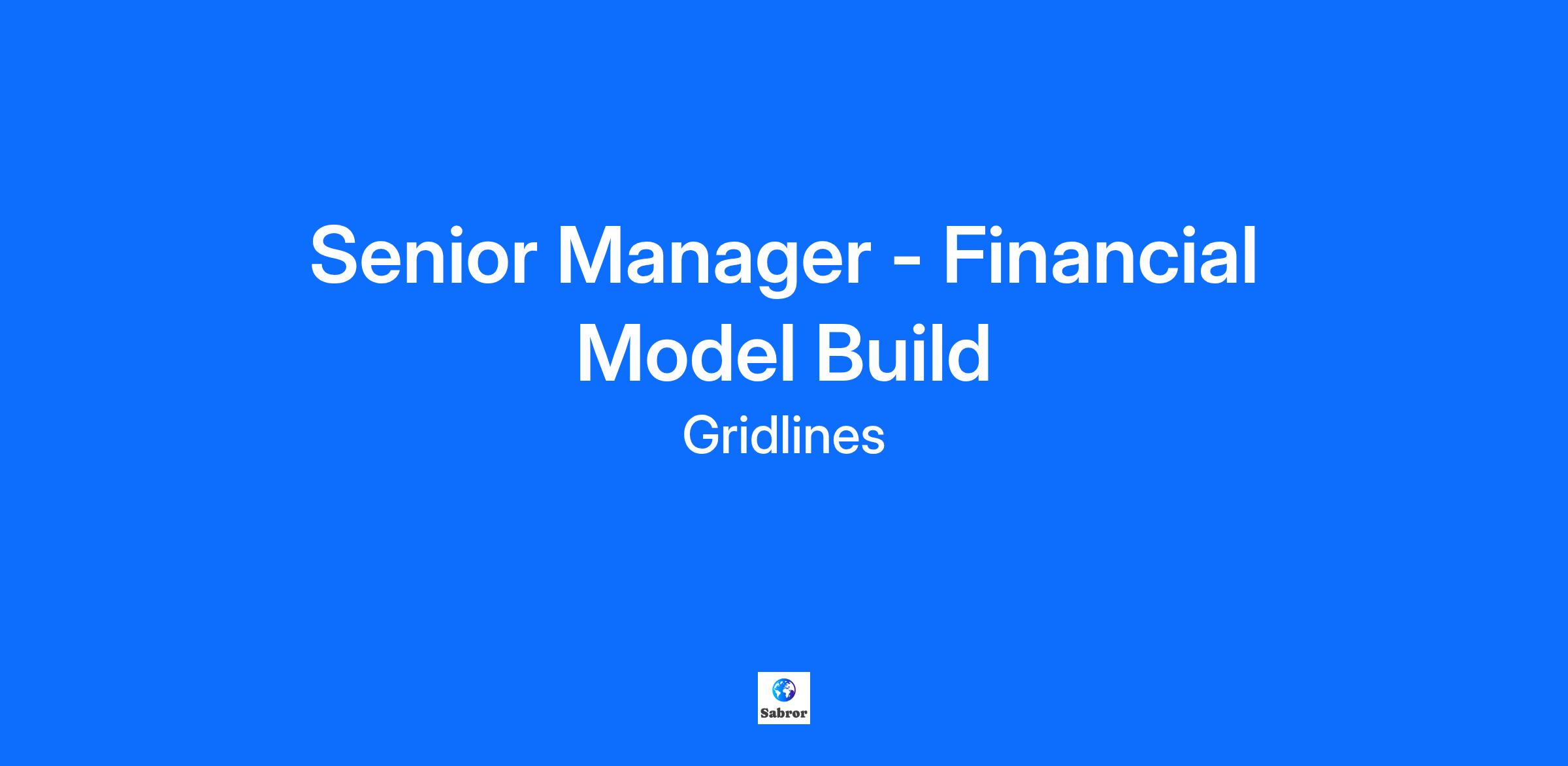 Senior Manager - Financial Model Build

Gridlines

Sabror